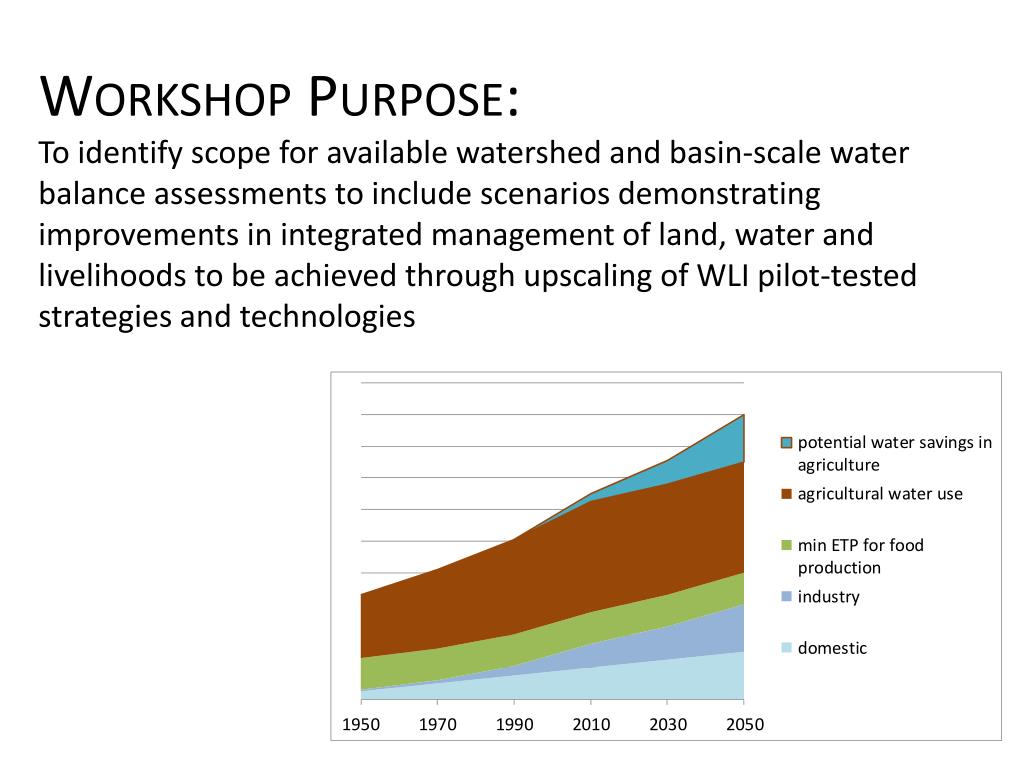 WORKSHOP PURPOSE:

To identify scope for available watershed and basin-scale water balance assessments to include scenarios demonstrating improvements in integrated management of land, water and livelihoods to be achieved through upscaling of WLI pilot-tested strategies and technologies

potential water savings in agriculture
agricultural water use
min ETP for food production
industry
domestic

1950 1970 1990 2010 2030 2050